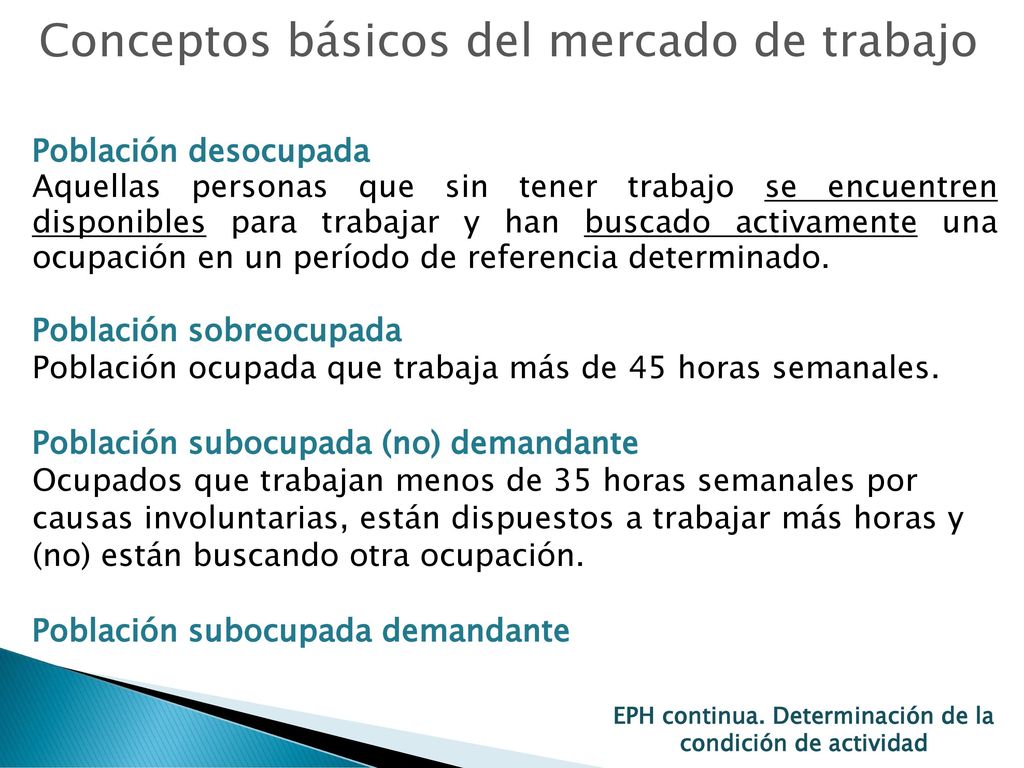 Conceptos básicos del mercado de trabajo

Población desocupada
Aquellas personas que sin tener trabajo se encuentren disponibles para trabajar y han buscado activamente una ocupación en un período de referencia determinado.

Población sobreocupada
Población ocupada que trabaja más de 45 horas semanales.

Población subocupada (no) demandante
Ocupados que trabajan menos de 35 horas semanales por causas involuntarias, están dispuestos a trabajar más horas y (no) están buscando otra ocupación.

Población subocupada demandante

EPH continua. Determinación de la condición de actividad